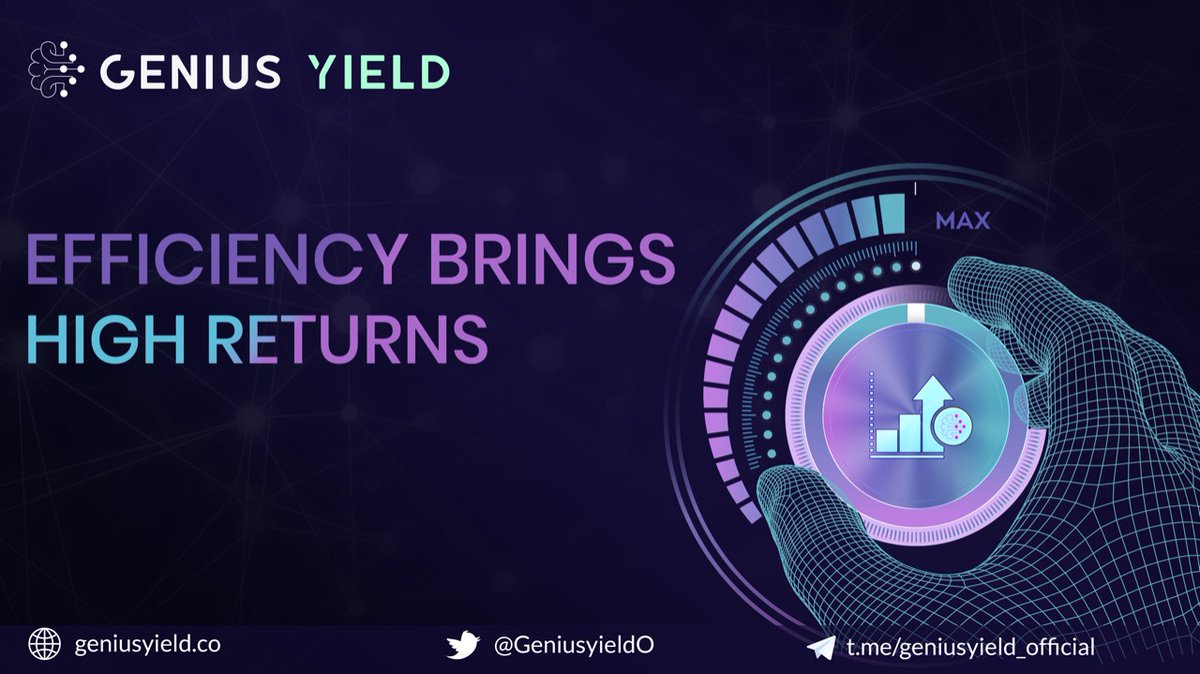 GENIUS YIELD

EFFICIENCY BRINGS HIGH RETURNS

MAX

geniusyield.co

@GeniusyieldO

t.me/geniusyield_official